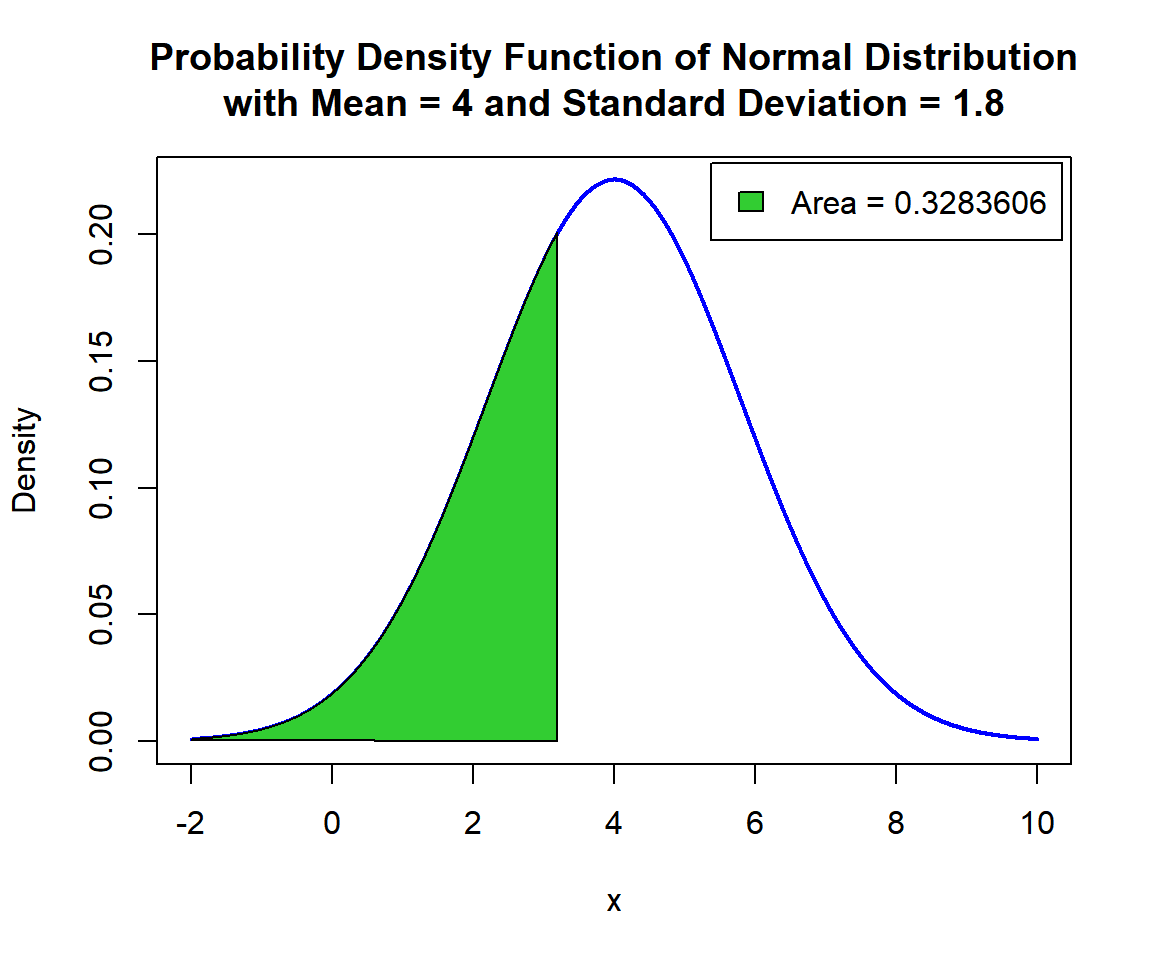 Probability Density Function of Normal Distribution
with Mean = 4 and Standard Deviation = 1.8

Area = 0.3283606

Density

0.00
0.05
0.10
0.15
0.20

-2
0
2
4
6
8
10

x